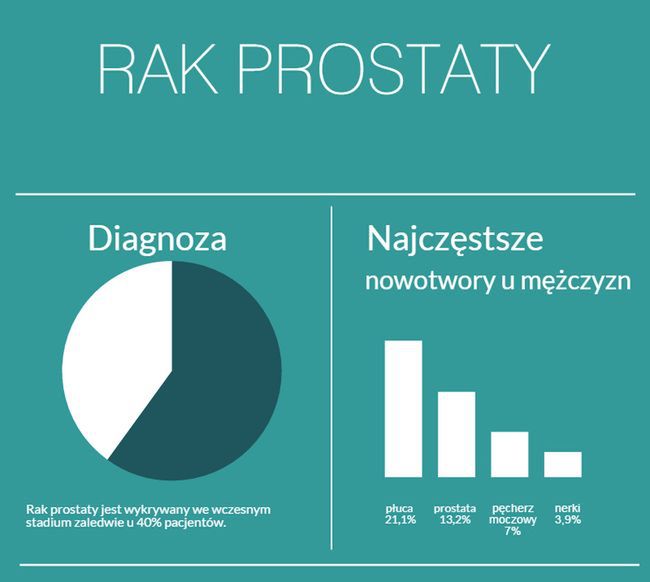 RAK PROSTATY

Diagnoza

Rak prostaty jest wykrywany we wczesnym stadium zaledwie u 40% pacjentów.

Najczęstsze nowotwory u mężczyzn

płuca 21,1%

prostata 13,2%

pęcherz moczowy 7%

nerki 3,9%